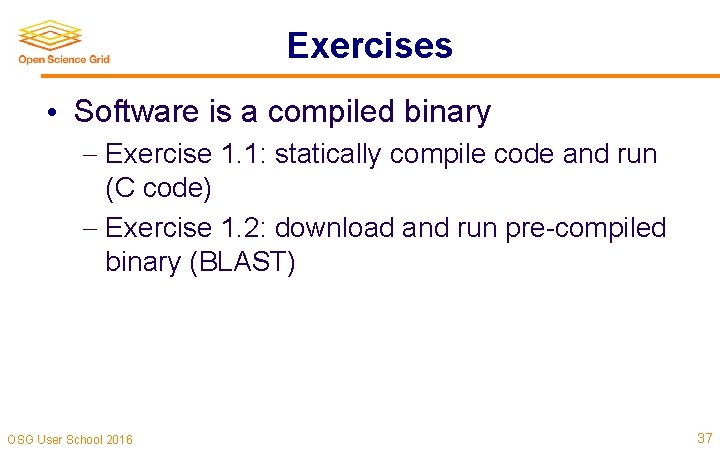 Open Science Grid

Exercises

• Software is a compiled binary
– Exercise 1.1: statically compile code and run (C code)
– Exercise 1.2: download and run pre-compiled binary (BLAST)

OSG User School 2016

37